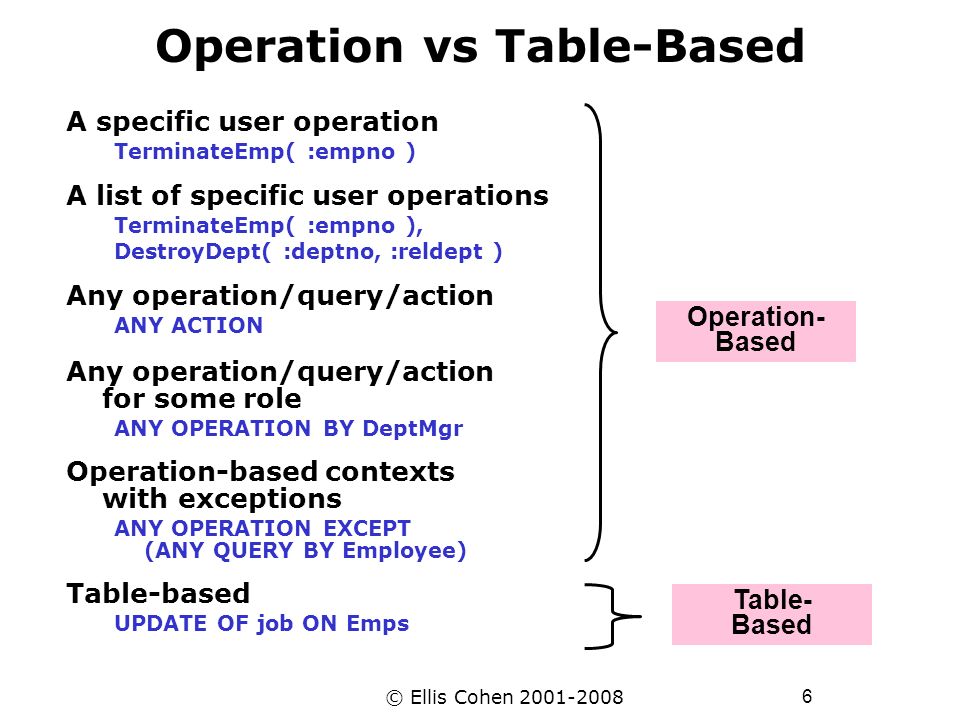 Operation vs Table-Based

A specific user operation
TerminateEmp( :empno )

A list of specific user operations
TerminateEmp( :empno ),
DestroyDept( :deptno, :reldept )

Any operation/query/action
ANY ACTION

Any operation/query/action for some role
ANY OPERATION BY DeptMgr

Operation-based contexts with exceptions
ANY OPERATION EXCEPT (ANY QUERY BY Employee)

Table-based
UPDATE OF job ON Emps

Operation-Based

Table-Based

© Ellis Cohen 2001-2008

6